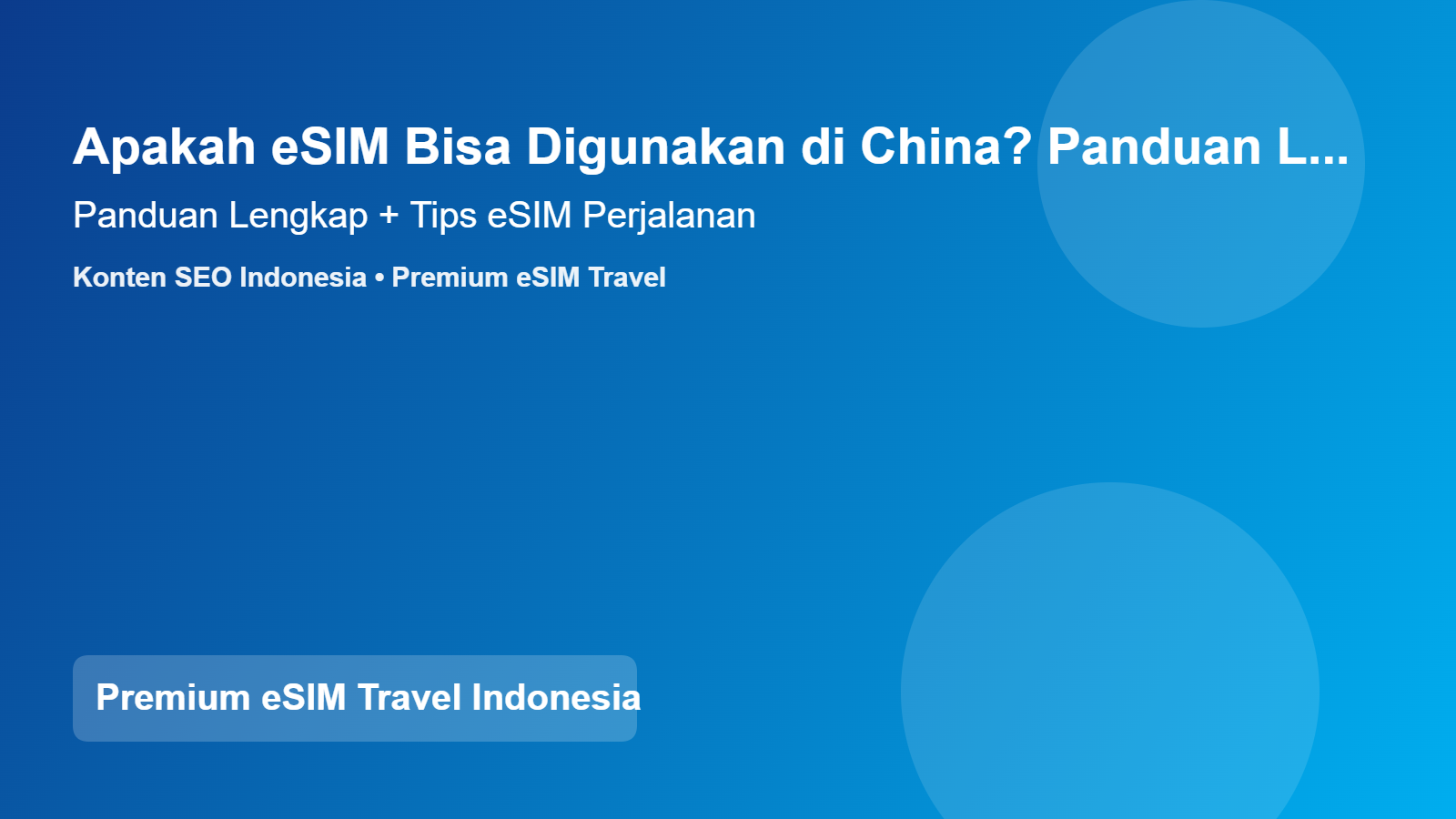 Apakah eSIM Bisa Digunakan di China? Panduan L...

Panduan Lengkap + Tips eSIM Perjalanan

Konten SEO Indonesia • Premium eSIM Travel

Premium eSIM Travel Indonesia